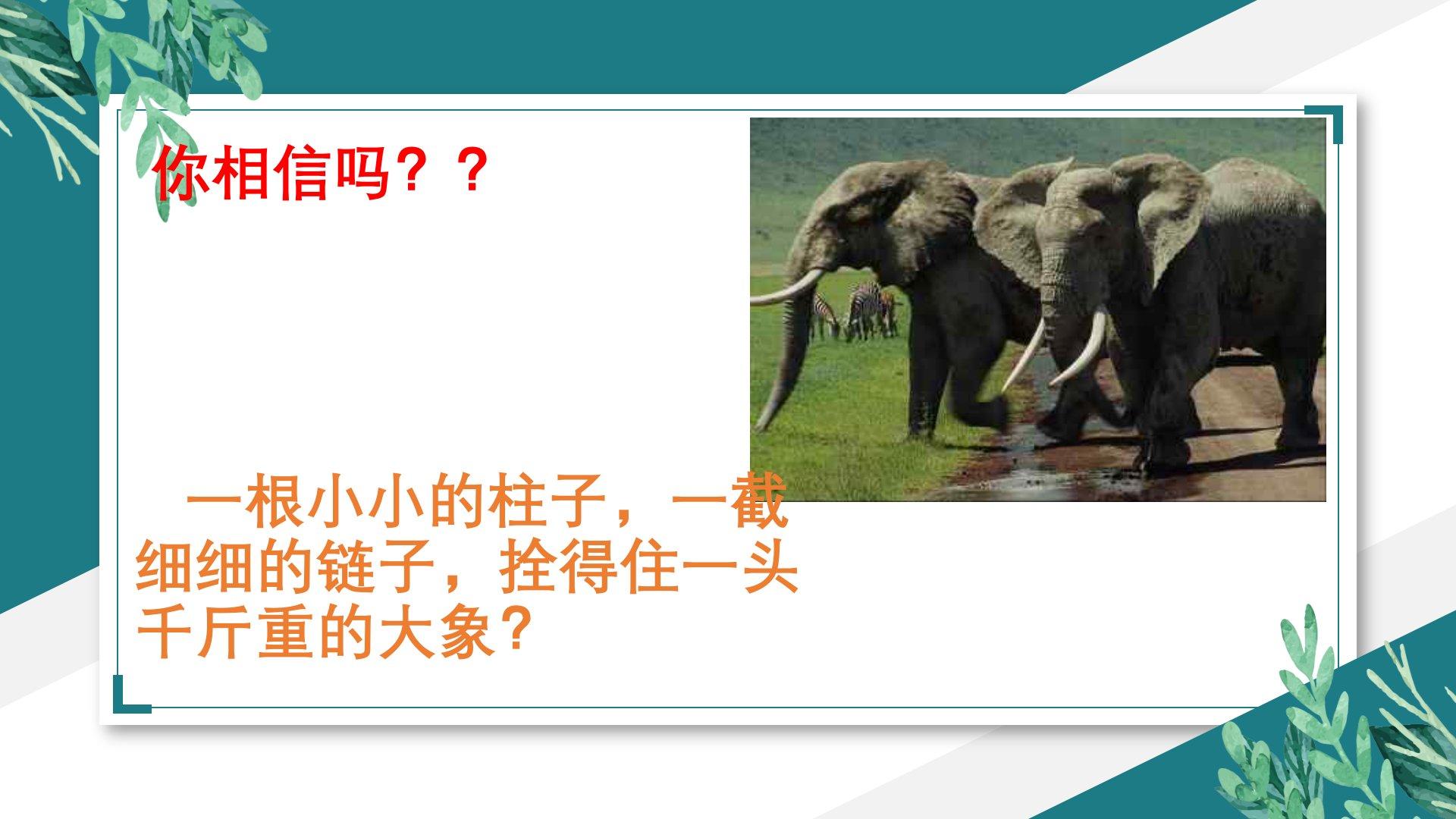 你相信吗？？

一根小小的柱子，一截细细的链子，拴得住一头千斤重的大象？